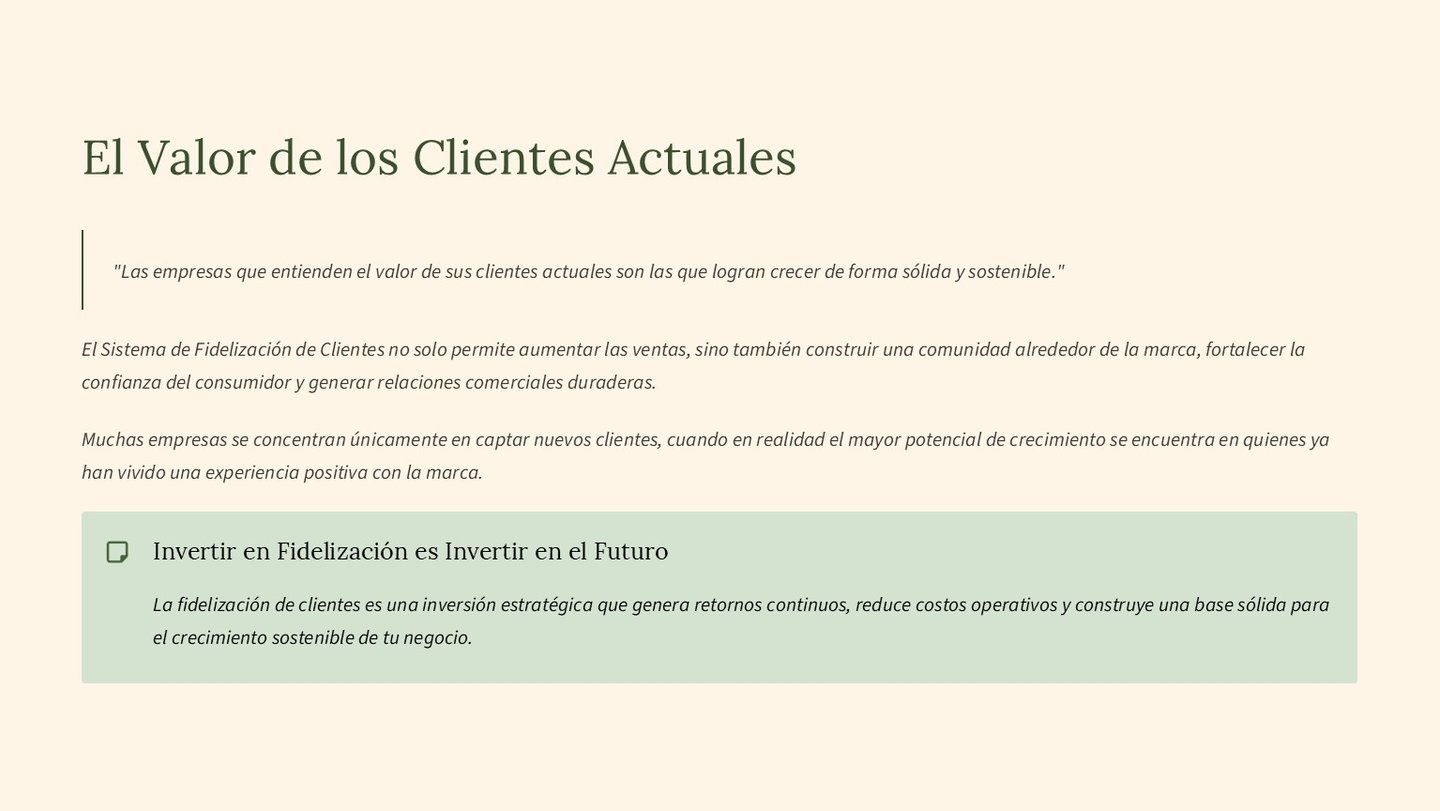 El Valor de los Clientes Actuales

"Las empresas que entienden el valor de sus clientes actuales son las que logran crecer de forma sólida y sostenible."

El Sistema de Fidelización de Clientes no solo permite aumentar las ventas, sino también construir una comunidad alrededor de la marca, fortalecer la confianza del consumidor y generar relaciones comerciales duraderas.

Muchas empresas se concentran únicamente en captar nuevos clientes, cuando en realidad el mayor potencial de crecimiento se encuentra en quienes ya han vivido una experiencia positiva con la marca.

Invertir en Fidelización es Invertir en el Futuro

La fidelización de clientes es una inversión estratégica que genera retornos continuos, reduce costos operativos y construye una base sólida para el crecimiento sostenible de tu negocio.